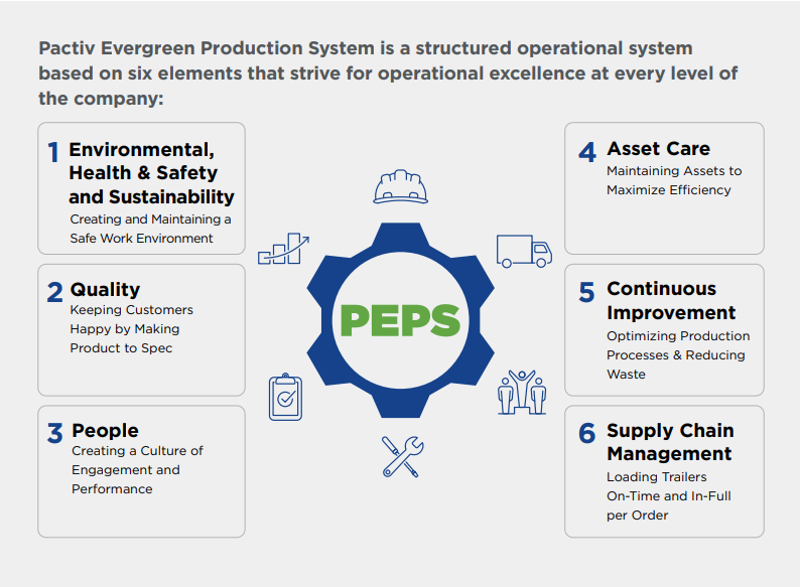 Pactiv Evergreen Production System is a structured operational system based on six elements that strive for operational excellence at every level of the company:

1 Environmental, Health & Safety and Sustainability
Creating and Maintaining a Safe Work Environment

2 Quality
Keeping Customers Happy by Making Product to Spec

3 People
Creating a Culture of Engagement and Performance

PEPS

4 Asset Care
Maintaining Assets to Maximize Efficiency

5 Continuous Improvement
Optimizing Production Processes & Reducing Waste

6 Supply Chain Management
Loading Trailers On-Time and In-Full per Order